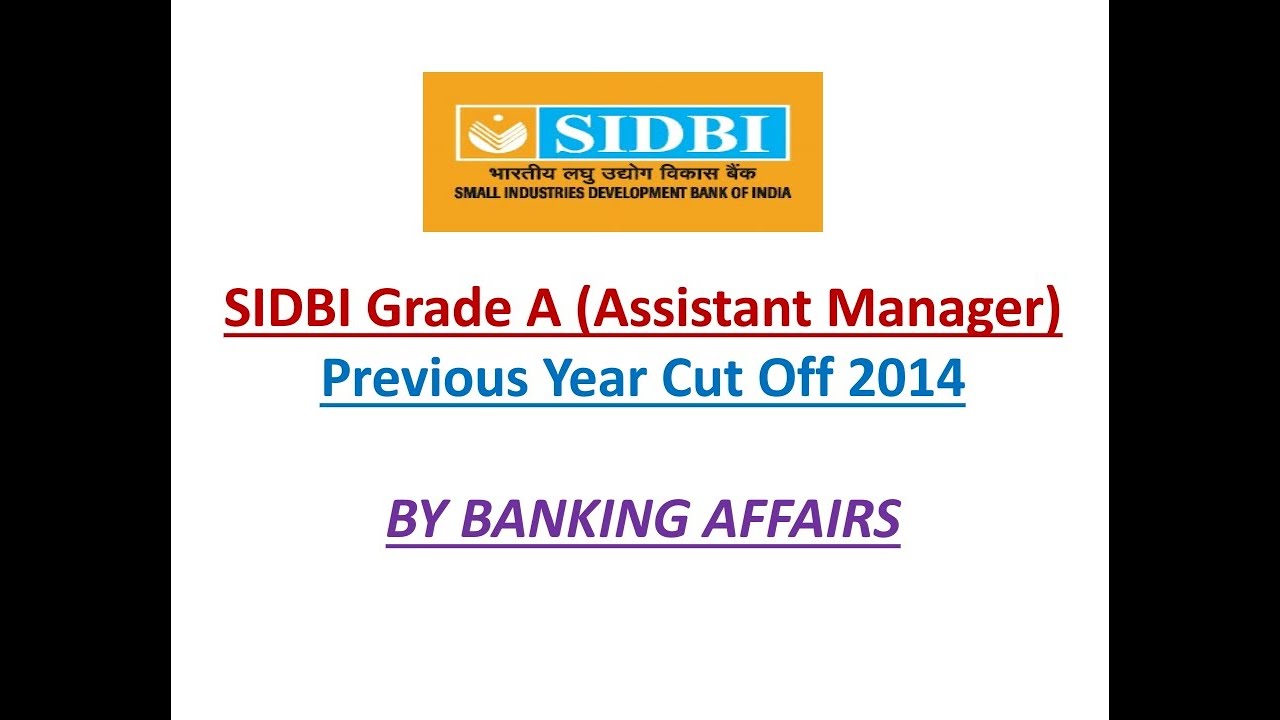 SIDBI
भारतीय लघु उद्योग विकास बैंक
SMALL INDUSTRIES DEVELOPMENT BANK OF INDIA

SIDBI Grade A (Assistant Manager)
Previous Year Cut Off 2014

BY BANKING AFFAIRS